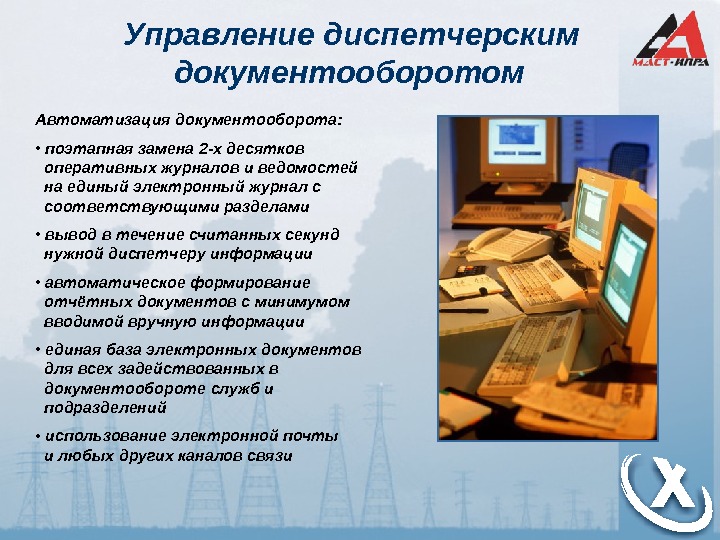 Управление диспетчерским документооборотом

МАСТ-ИПРА

Автоматизация документооборота:

• поэтапная замена 2-х десятков оперативных журналов и ведомостей на единый электронный журнал с соответствующими разделами

• вывод в течение считанных секунд нужной диспетчеру информации

• автоматическое формирование отчётных документов с минимумом вводимой вручную информации

• единая база электронных документов для всех задействованных в документообороте служб и подразделений

• использование электронной почты и любых других каналов связи

X